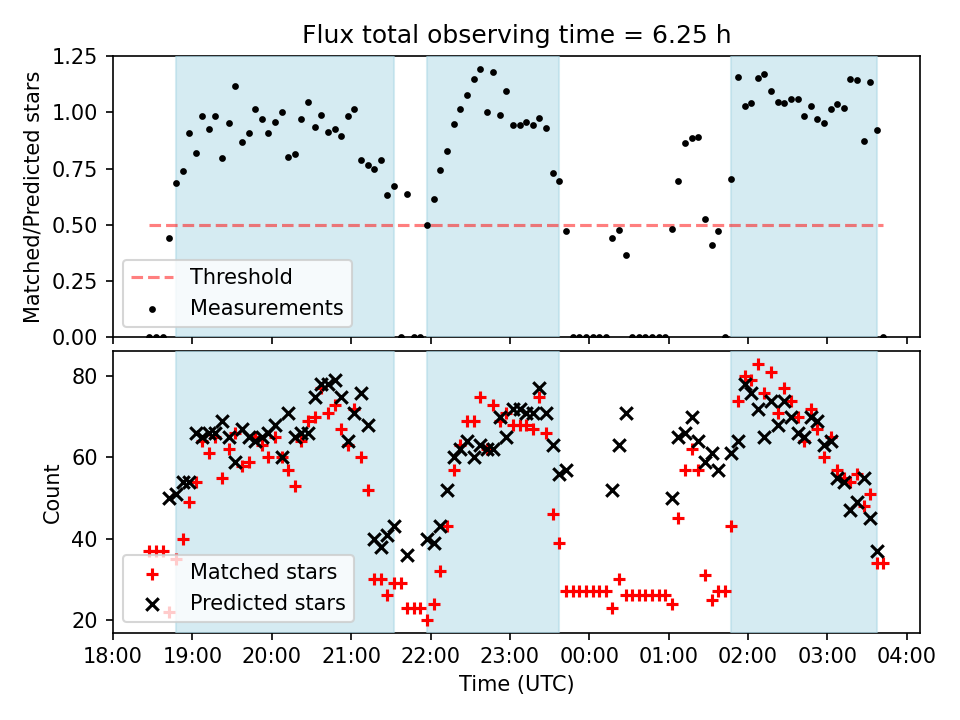 Flux total observing time = 6.25 h

Matched/Predicted stars

1.25
1.00
0.75
0.50
0.25
0.00

Threshold
Measurements

Count

80
60
40
20

Matched stars
Predicted stars

18:00 19:00 20:00 21:00 22:00 23:00 00:00 01:00 02:00 03:00 04:00

Time (UTC)